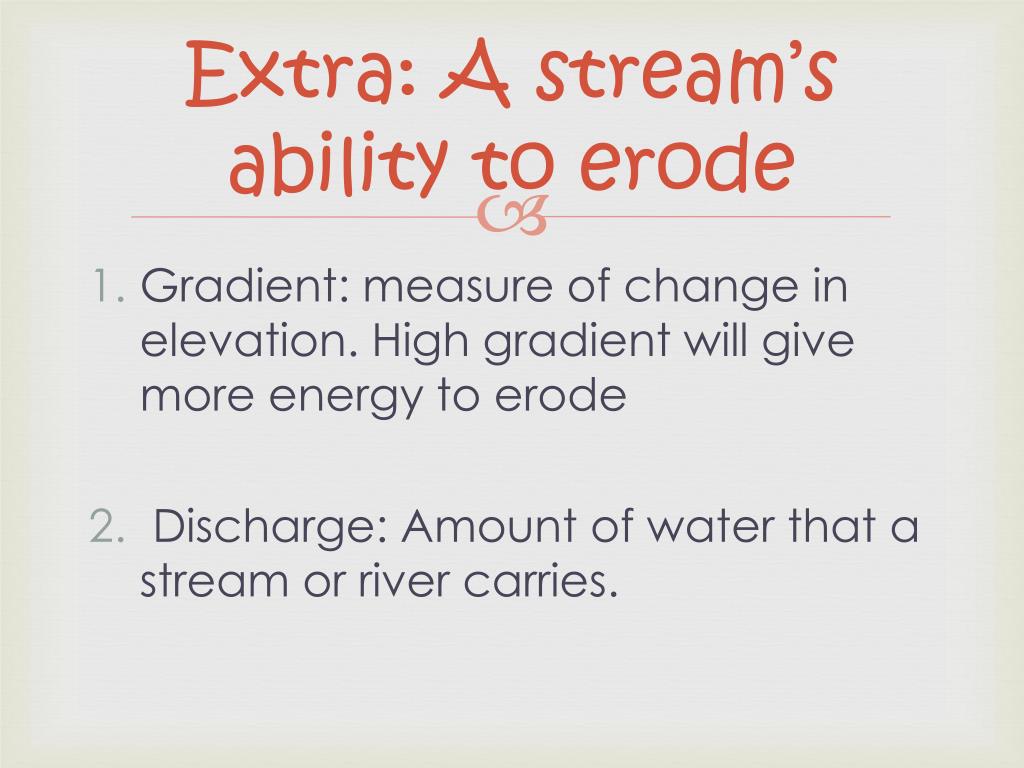 Extra: A stream's ability to erode

1. Gradient: measure of change in elevation. High gradient will give more energy to erode

2. Discharge: Amount of water that a stream or river carries.